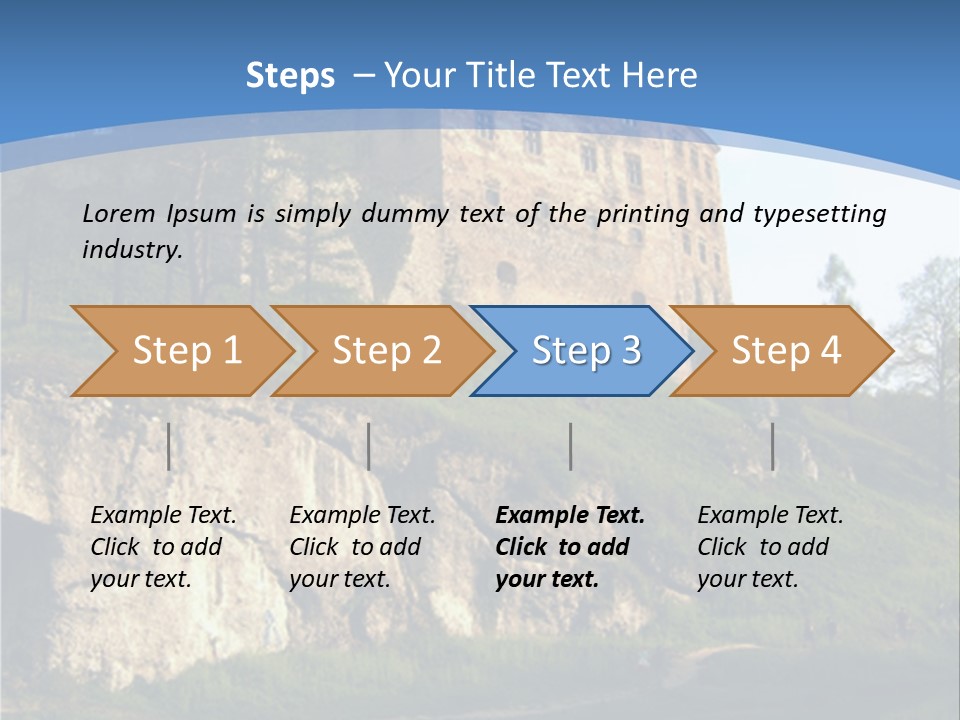 Steps – Your Title Text Here

Lorem Ipsum is simply dummy text of the printing and typesetting industry.

Step 1

Step 2

Step 3

Step 4

Example Text. Click to add your text.

Example Text. Click to add your text.

Example Text. Click to add your text.

Example Text. Click to add your text.